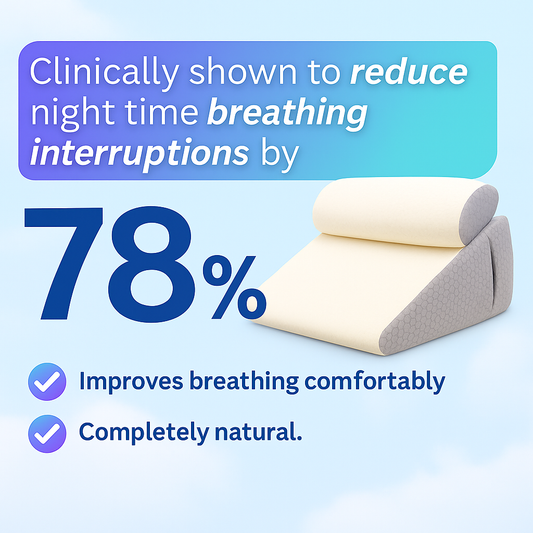 Clinically shown to reduce night time breathing interruptions by

78%

Improves breathing comfortably

Completely natural.